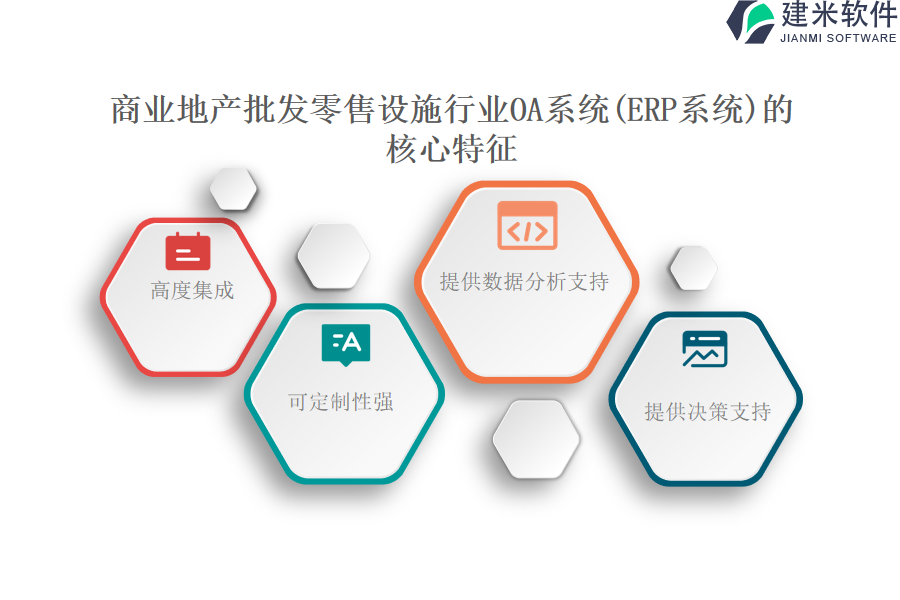 建米软件
JIANMI SOFTWARE

商业地产批发零售设施行业OA系统(ERP系统)的核心特征

高度集成

可定制性强

提供数据分析支持

提供决策支持